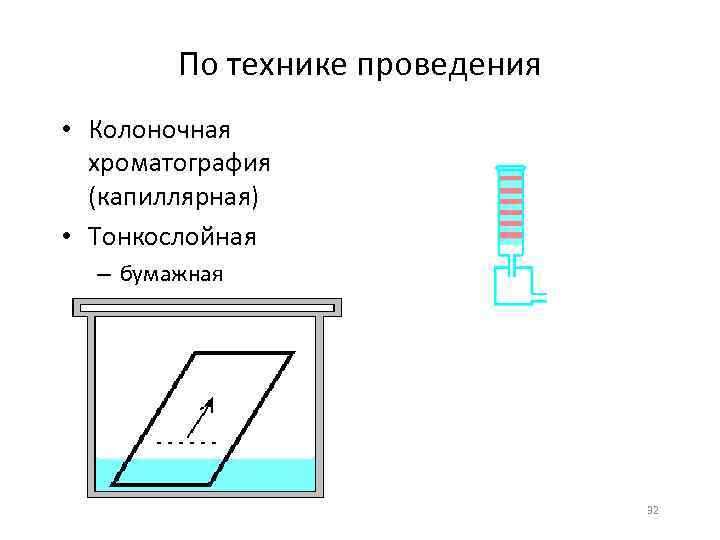 По технике проведения

• Колоночная хроматография (капиллярная)
• Тонкослойная
– бумажная

32